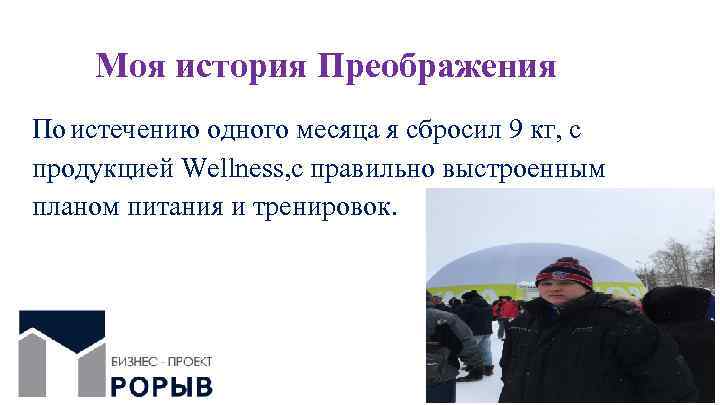 Моя история Преображения

По истечению одного месяца я сбросил 9 кг, с продукцией Wellness,с правильно выстроенным планом питания и тренировок.

БИЗНЕС - ПРОЕКТ
РОРЫВ